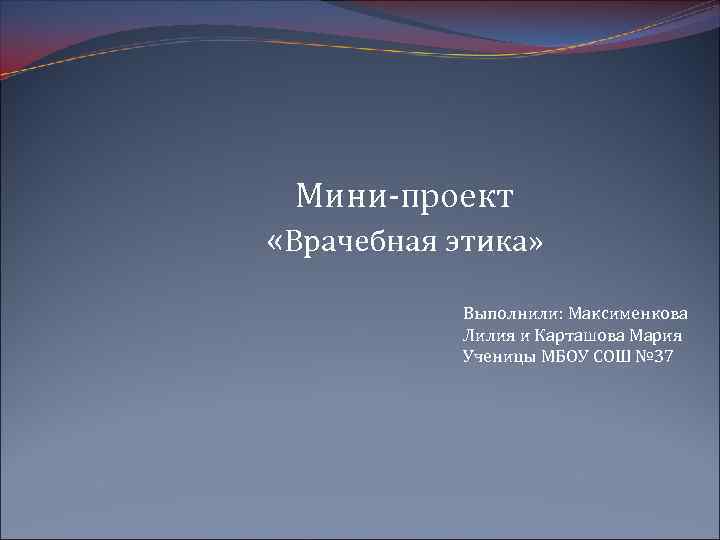 Мини-проект
«Врачебная этика»

Выполнили: Максименкова Лилия и Карташова Мария
Ученицы МБОУ СОШ №37